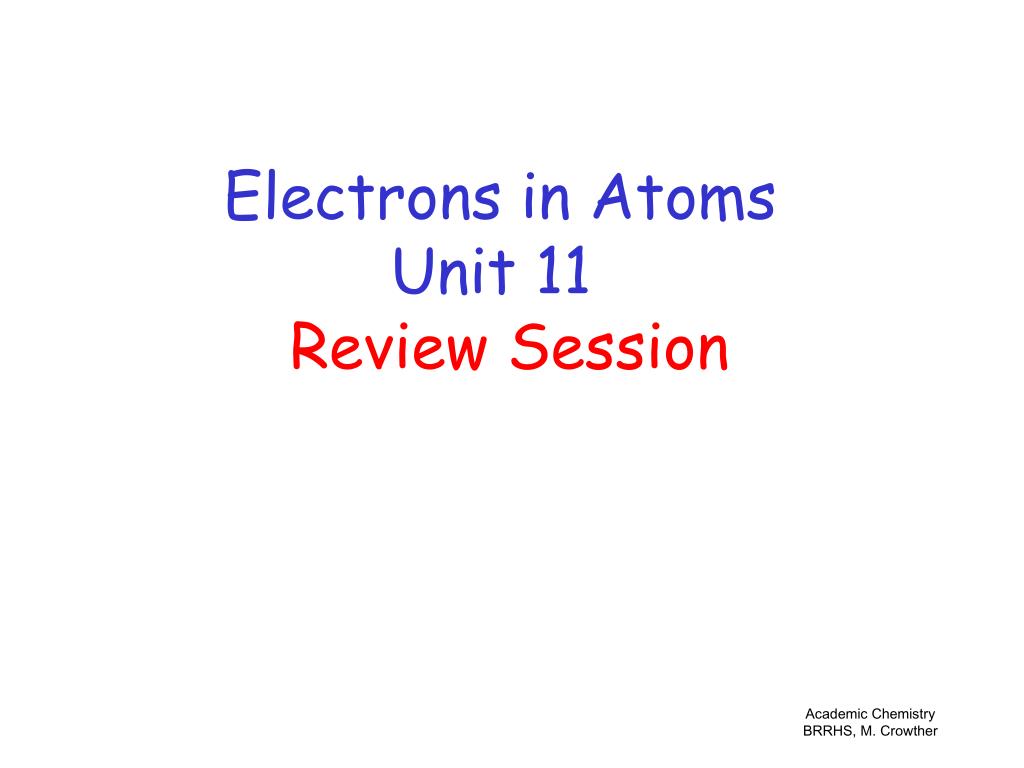 Electrons in Atoms
Unit 11
Review Session

Academic Chemistry
BRRHS, M. Crowther